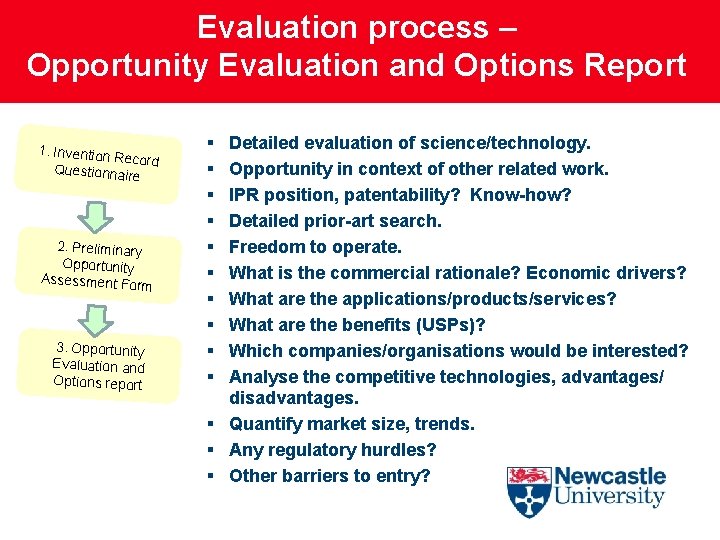 Evaluation process – Opportunity Evaluation and Options Report

1. Invention Record Questionnaire

2. Preliminary Opportunity Assessment Form

3. Opportunity Evaluation and Options report

▪ Detailed evaluation of science/technology.
▪ Opportunity in context of other related work.
▪ IPR position, patentability? Know-how?
▪ Detailed prior-art search.
▪ Freedom to operate.
▪ What is the commercial rationale? Economic drivers?
▪ What are the applications/products/services?
▪ What are the benefits (USPs)?
▪ Which companies/organisations would be interested?
▪ Analyse the competitive technologies, advantages/ disadvantages.
▪ Quantify market size, trends.
▪ Any regulatory hurdles?
▪ Other barriers to entry?

Newcastle University